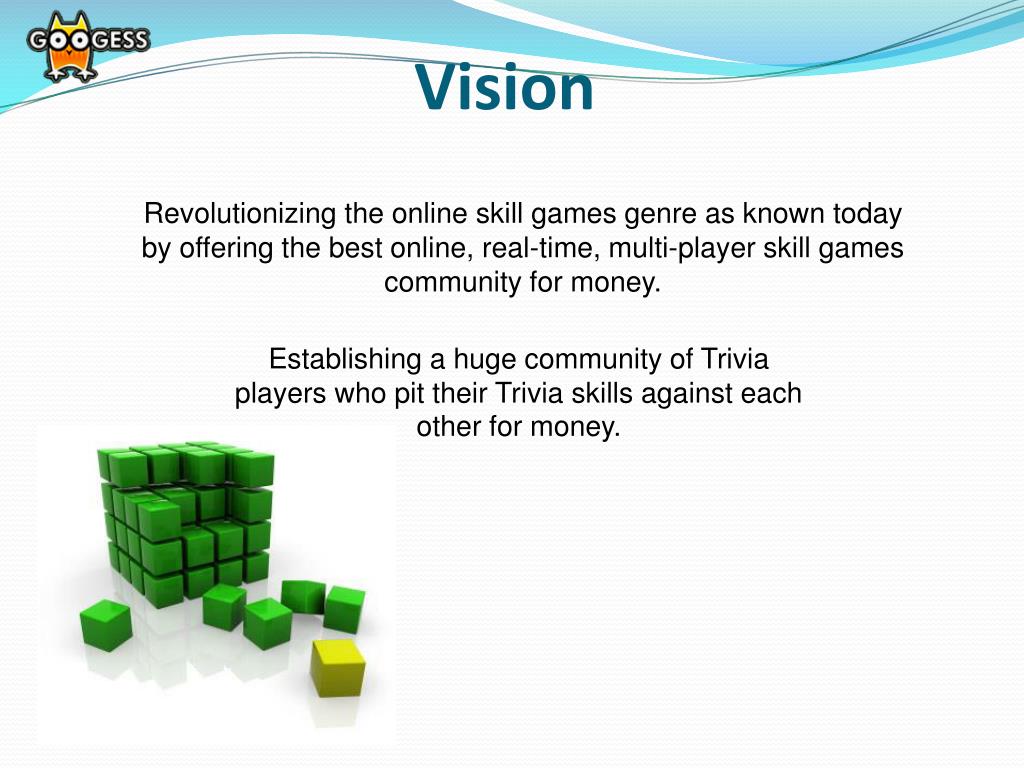 GOOGESS

Vision

Revolutionizing the online skill games genre as known today by offering the best online, real-time, multi-player skill games community for money.

Establishing a huge community of Trivia players who pit their Trivia skills against each other for money.